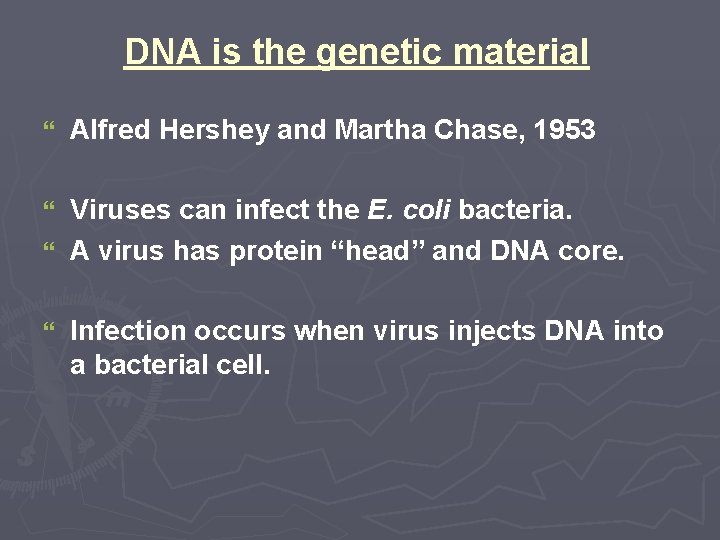 DNA is the genetic material

“ Alfred Hershey and Martha Chase, 1953

“ Viruses can infect the E. coli bacteria.
“ A virus has protein “head” and DNA core.

“ Infection occurs when virus injects DNA into a bacterial cell.